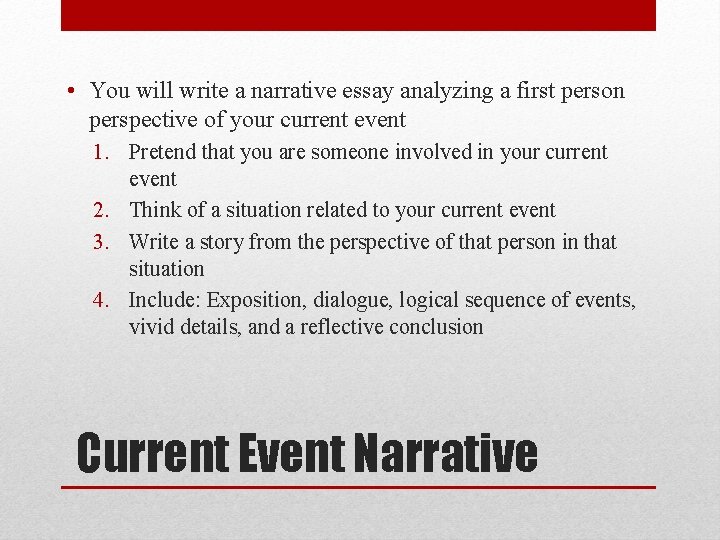 • You will write a narrative essay analyzing a first person perspective of your current event

1. Pretend that you are someone involved in your current event
2. Think of a situation related to your current event
3. Write a story from the perspective of that person in that situation
4. Include: Exposition, dialogue, logical sequence of events, vivid details, and a reflective conclusion

Current Event Narrative